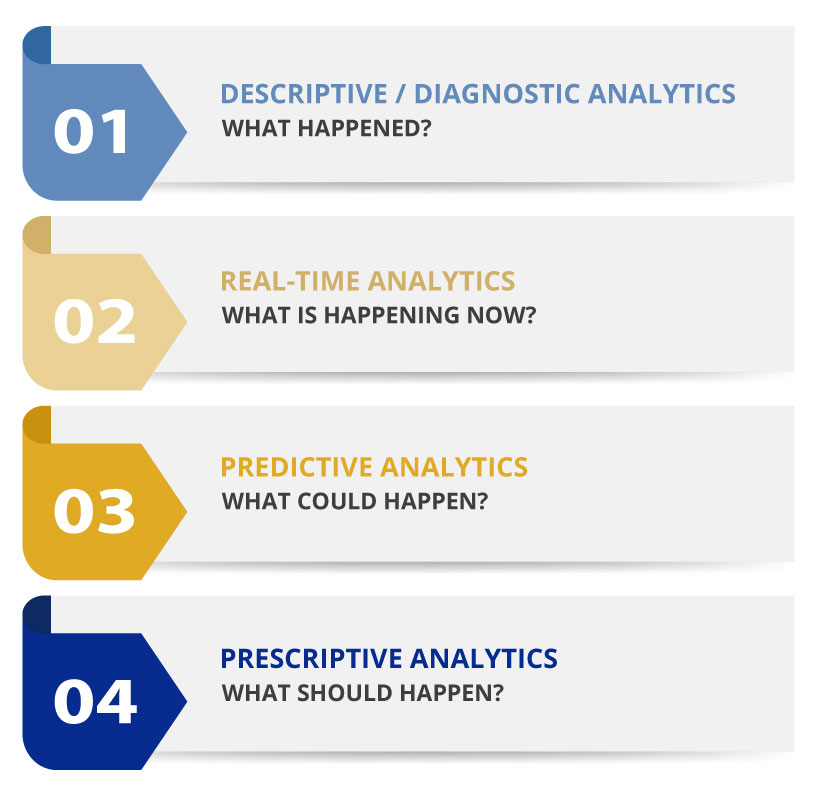 01
DESCRIPTIVE / DIAGNOSTIC ANALYTICS
WHAT HAPPENED?

02
REAL-TIME ANALYTICS
WHAT IS HAPPENING NOW?

03
PREDICTIVE ANALYTICS
WHAT COULD HAPPEN?

04
PRESCRIPTIVE ANALYTICS
WHAT SHOULD HAPPEN?